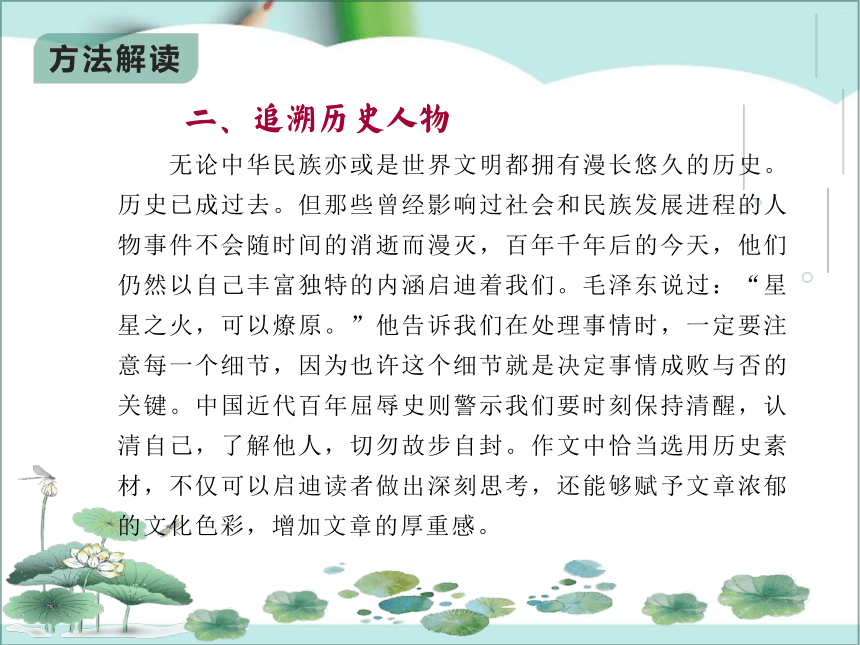 方法解读

二、追溯历史人物

无论中华民族亦或是世界文明都拥有漫长悠久的历史。历史已成过去。但那些曾经影响过社会和民族发展进程的人物事件不会随时间的消逝而漫灭，百年千年后的今天，他们仍然以自己丰富独特的内涵启迪着我们。毛泽东说过：“星星之火，可以燎原。”他告诉我们在处理事情时，一定要注意每一个细节，因为也许这个细节就是决定事情成败与否的关键。中国近代百年屈辱史则警示我们要时刻保持清醒，认清自己，了解他人，切勿故步自封。作文中恰当选用历史素材，不仅可以启迪读者做出深刻思考，还能够赋予文章浓郁的文化色彩，增加文章的厚重感。